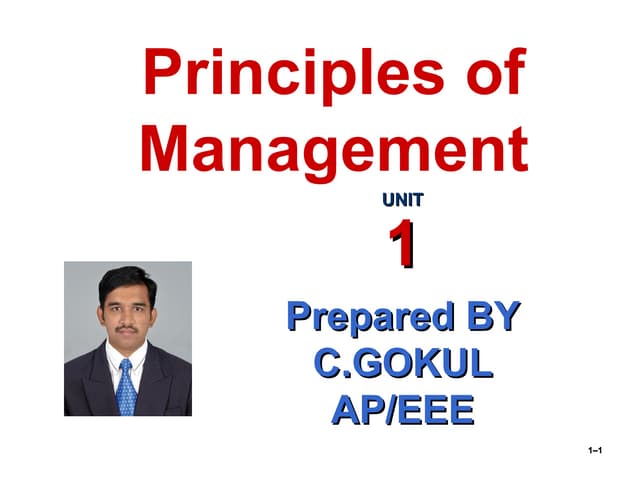 Principles of Management

UNIT

1

Prepared BY
C.GOKUL
AP/EEE

1–1